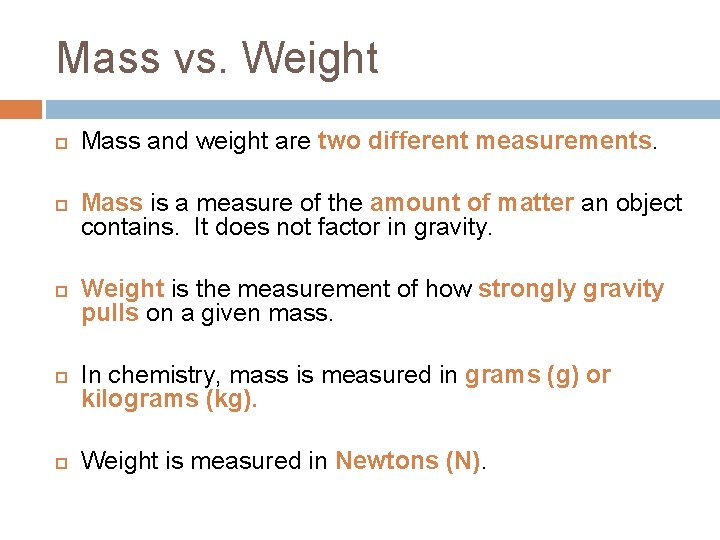 Mass vs. Weight

Mass and weight are two different measurements.

Mass is a measure of the amount of matter an object contains. It does not factor in gravity.

Weight is the measurement of how strongly gravity pulls on a given mass.

In chemistry, mass is measured in grams (g) or kilograms (kg).

Weight is measured in Newtons (N).